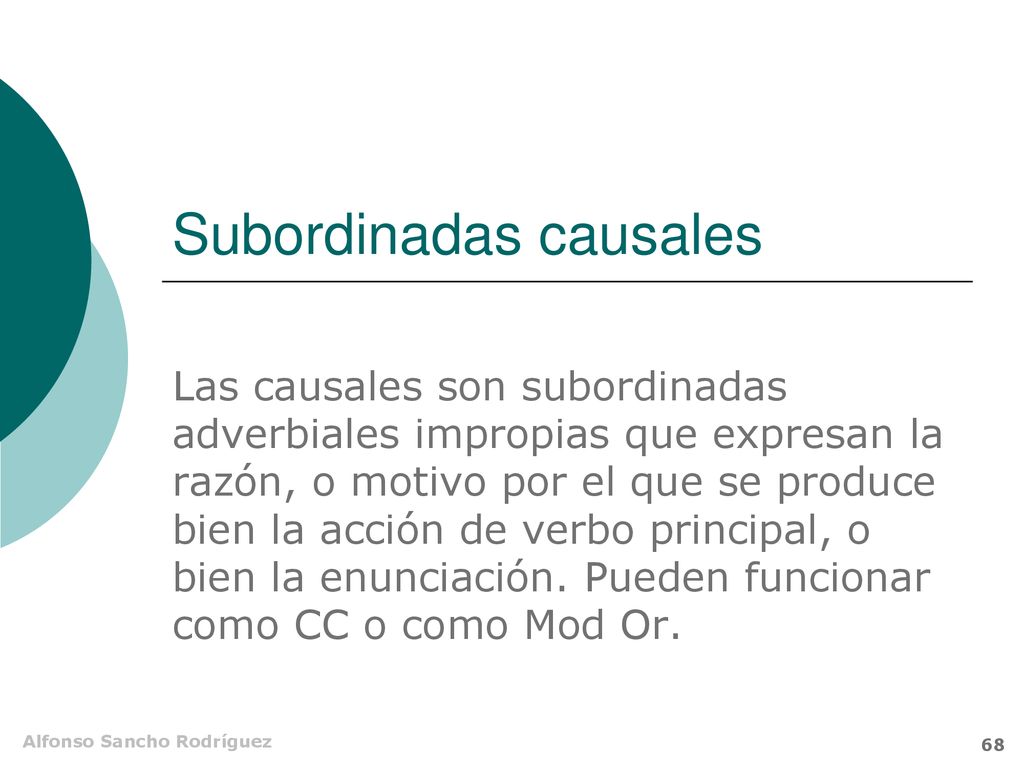 Subordinadas causales

Las causales son subordinadas adverbiales impropias que expresan la razón, o motivo por el que se produce bien la acción de verbo principal, o bien la enunciación. Pueden funcionar como CC o como Mod Or.

Alfonso Sancho Rodríguez

68